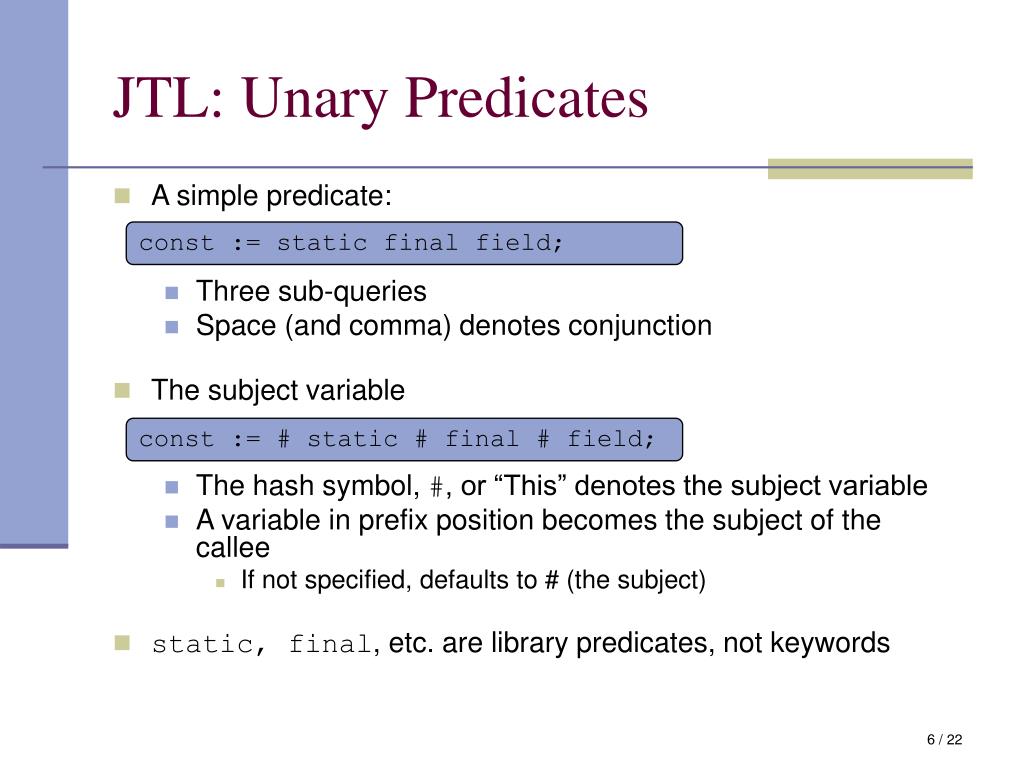 JTL: Unary Predicates

A simple predicate:

const := static final field;

Three sub-queries
Space (and comma) denotes conjunction

The subject variable

const := # static # final # field;

The hash symbol, #, or “This” denotes the subject variable
A variable in prefix position becomes the subject of the callee
If not specified, defaults to # (the subject)

static, final, etc. are library predicates, not keywords

6 / 22